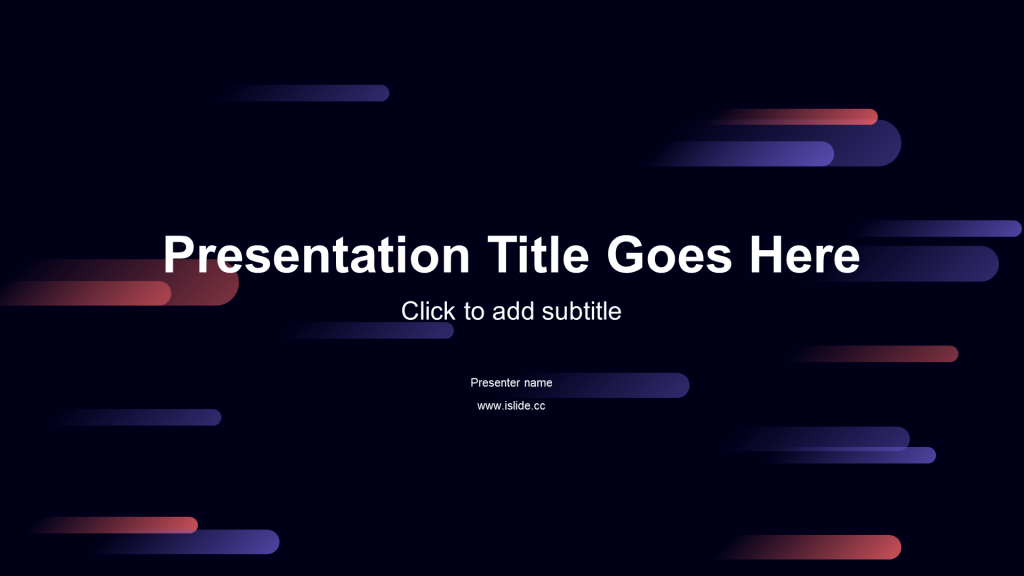 Presentation Title Goes Here

Click to add subtitle

Presenter name

www.islide.cc